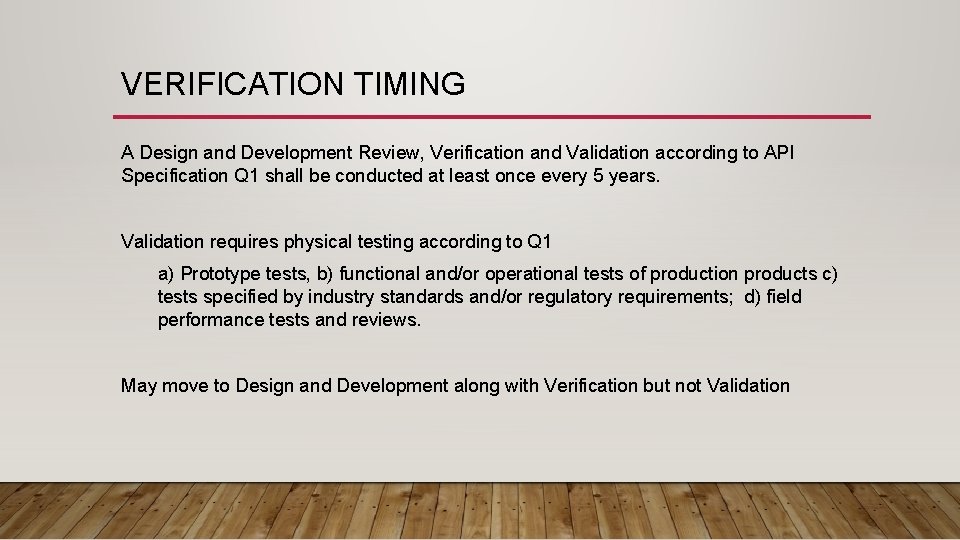 VERIFICATION TIMING

A Design and Development Review, Verification and Validation according to API Specification Q1 shall be conducted at least once every 5 years.

Validation requires physical testing according to Q1

a) Prototype tests, b) functional and/or operational tests of production products c) tests specified by industry standards and/or regulatory requirements;  d) field performance tests and reviews.

May move to Design and Development along with Verification but not Validation